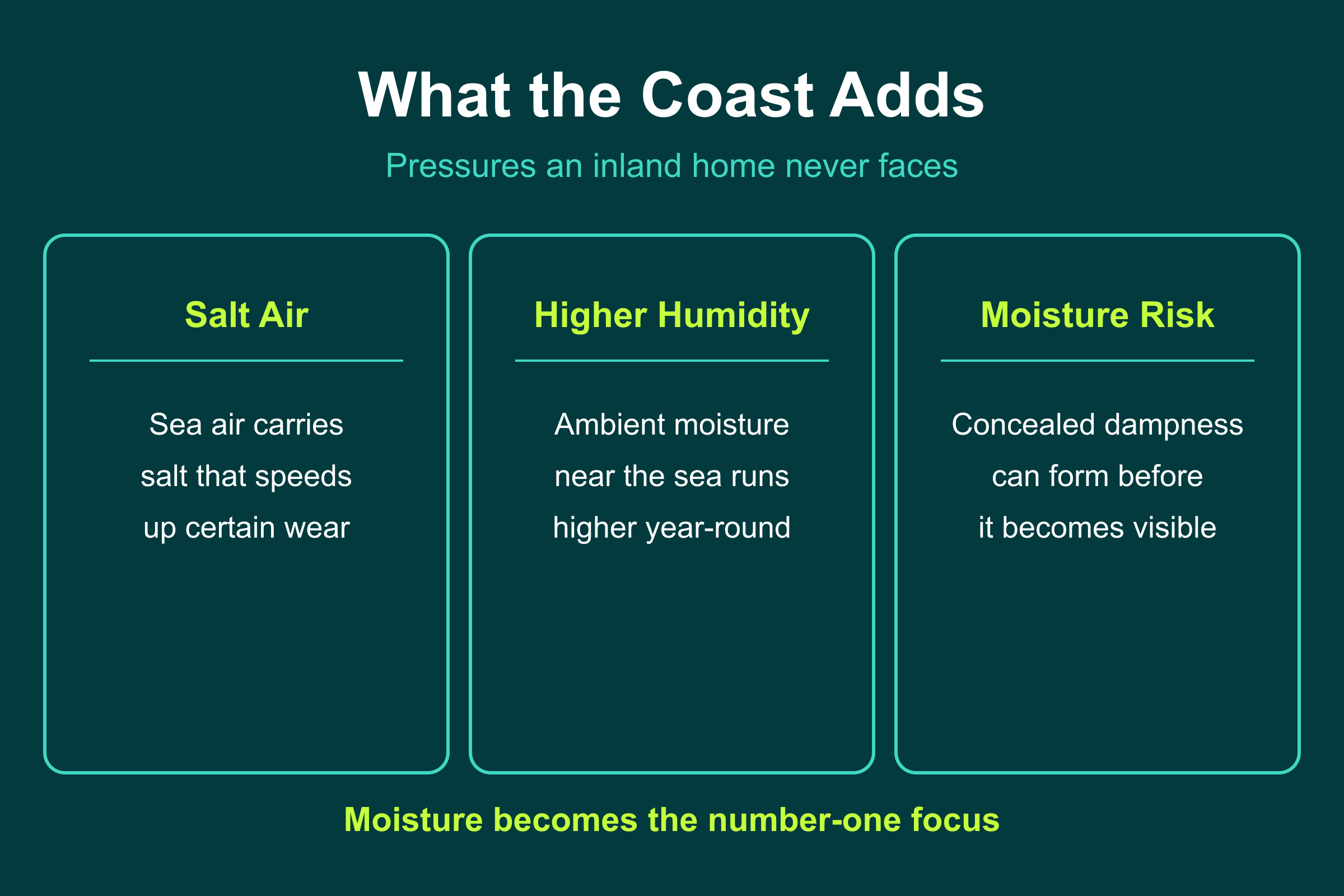 What the Coast Adds

Pressures an inland home never faces

Salt Air

Sea air carries salt that speeds up certain wear

Higher Humidity

Ambient moisture near the sea runs higher year-round

Moisture Risk

Concealed dampness can form before it becomes visible

Moisture becomes the number-one focus